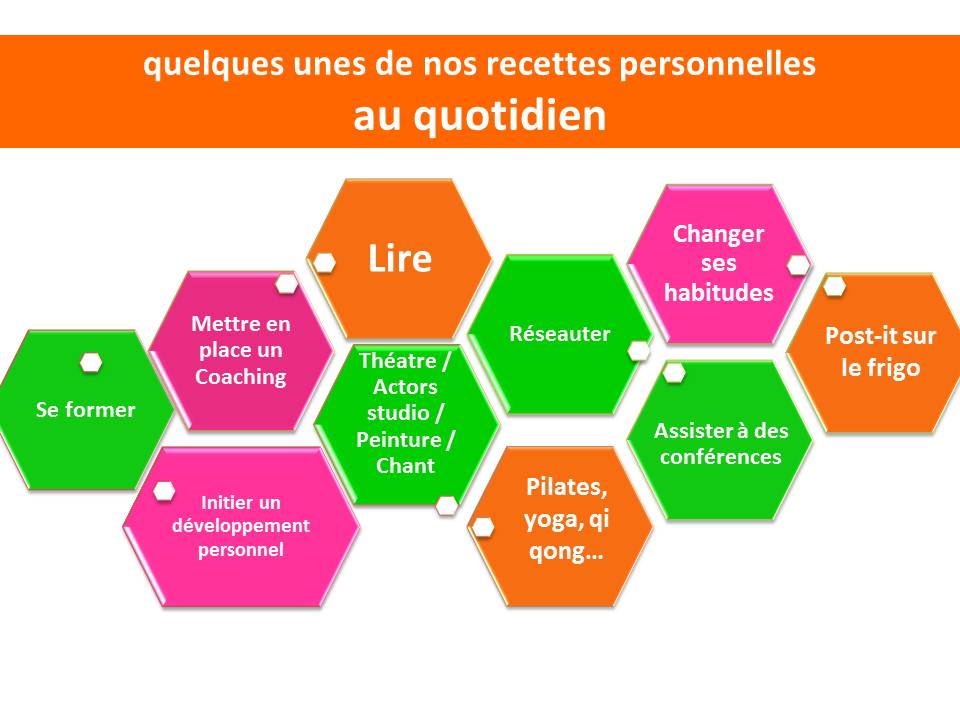 quelques unes de nos recettes personnelles
au quotidien

Se former

Mettre en place un Coaching

Initier un développement personnel

Lire

Théatre / Actors studio / Peinture / Chant

Réseauter

Pilates, yoga, qi qong…

Changer ses habitudes

Assister à des conférences

Post-it sur le frigo